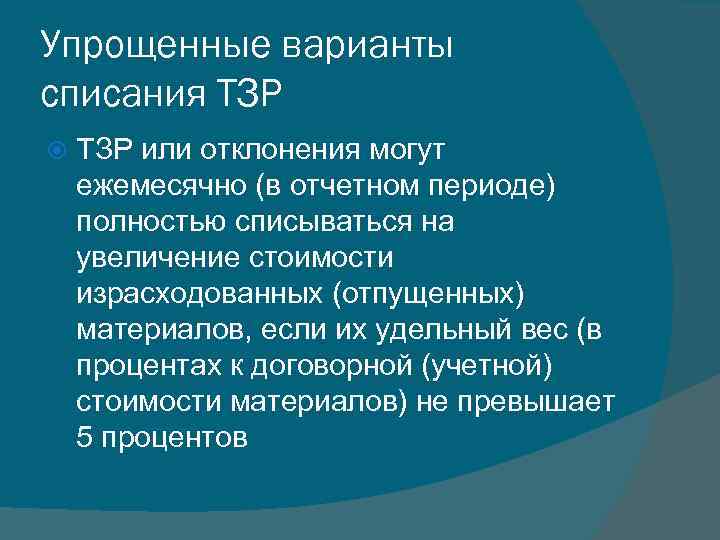 Упрощенные варианты списания ТЗР

ТЗР или отклонения могут ежемесячно (в отчетном периоде) полностью списываться на увеличение стоимости израсходованных (отпущенных) материалов, если их удельный вес (в процентах к договорной (учетной) стоимости материалов) не превышает 5 процентов